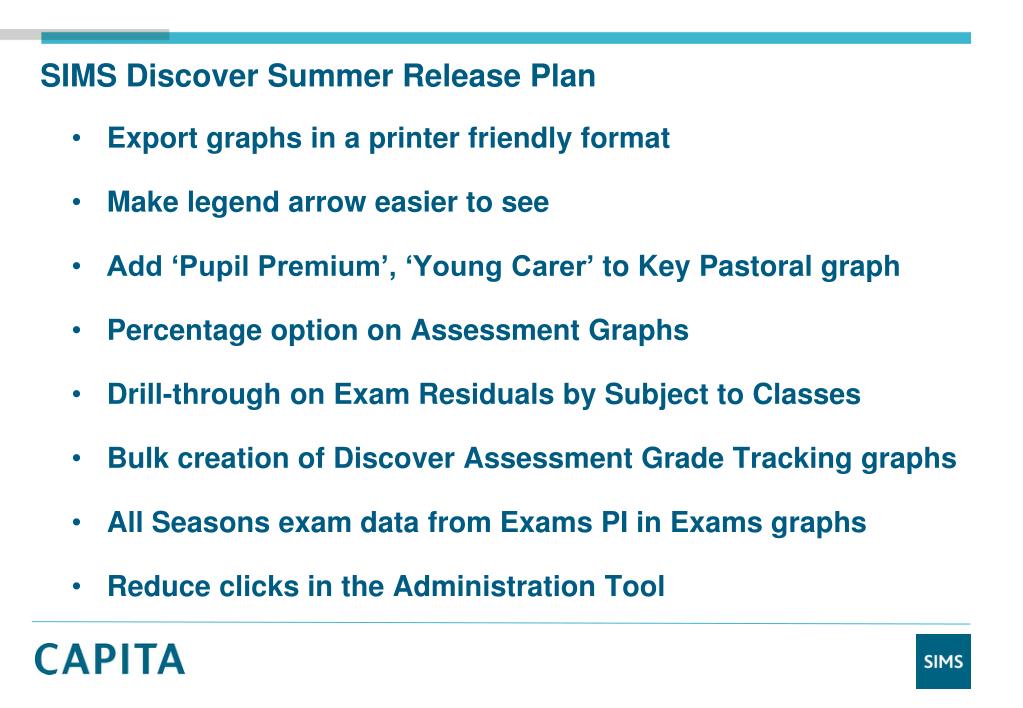 SIMS Discover Summer Release Plan

• Export graphs in a printer friendly format

• Make legend arrow easier to see

• Add ‘Pupil Premium’, ‘Young Carer’ to Key Pastoral graph

• Percentage option on Assessment Graphs

• Drill-through on Exam Residuals by Subject to Classes

• Bulk creation of Discover Assessment Grade Tracking graphs

• All Seasons exam data from Exams PI in Exams graphs

• Reduce clicks in the Administration Tool

CAPITA

SIMS